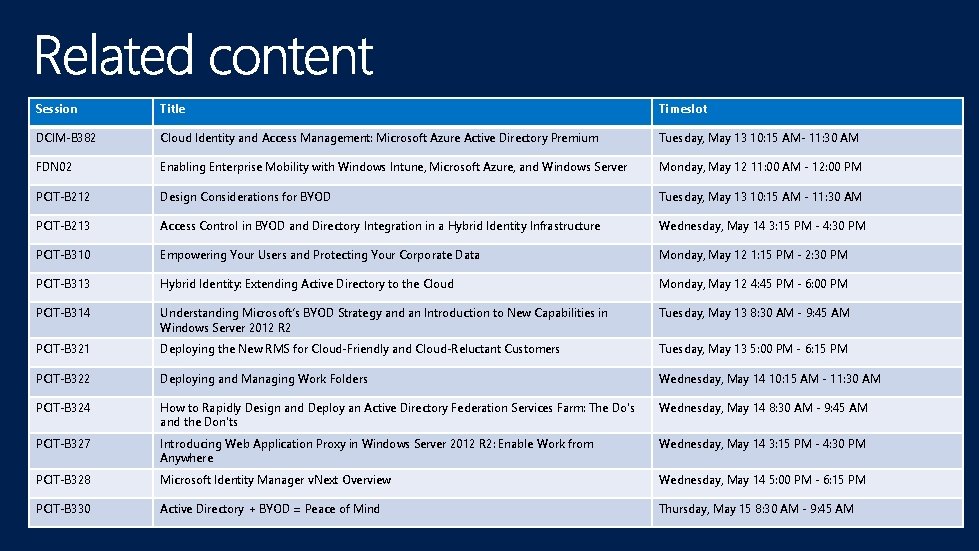 Related content

| Session | Title | Timeslot |
|---|---|---|
| DCIM-B382 | Cloud Identity and Access Management: Microsoft Azure Active Directory Premium | Tuesday, May 13 10:15 AM- 11:30 AM |
| FDN02 | Enabling Enterprise Mobility with Windows Intune, Microsoft Azure, and Windows Server | Monday, May 12 11:00 AM - 12:00 PM |
| PCIT-B212 | Design Considerations for BYOD | Tuesday, May 13 10:15 AM - 11:30 AM |
| PCIT-B213 | Access Control in BYOD and Directory Integration in a Hybrid Identity Infrastructure | Wednesday, May 14 3:15 PM - 4:30 PM |
| PCIT-B310 | Empowering Your Users and Protecting Your Corporate Data | Monday, May 12 1:15 PM - 2:30 PM |
| PCIT-B313 | Hybrid Identity: Extending Active Directory to the Cloud | Monday, May 12 4:45 PM - 6:00 PM |
| PCIT-B314 | Understanding Microsoft's BYOD Strategy and an Introduction to New Capabilities in Windows Server 2012 R2 | Tuesday, May 13 8:30 AM - 9:45 AM |
| PCIT-B321 | Deploying the New RMS for Cloud-Friendly and Cloud-Reluctant Customers | Tuesday, May 13 5:00 PM - 6:15 PM |
| PCIT-B322 | Deploying and Managing Work Folders | Wednesday, May 14 10:15 AM - 11:30 AM |
| PCIT-B324 | How to Rapidly Design and Deploy an Active Directory Federation Services Farm: The Do's and the Don'ts | Wednesday, May 14 8:30 AM - 9:45 AM |
| PCIT-B327 | Introducing Web Application Proxy in Windows Server 2012 R2: Enable Work from Anywhere | Wednesday, May 14 3:15 PM - 4:30 PM |
| PCIT-B328 | Microsoft Identity Manager vNext Overview | Wednesday, May 14 5:00 PM - 6:15 PM |
| PCIT-B330 | Active Directory + BYOD = Peace of Mind | Thursday, May 15 8:30 AM - 9:45 AM |